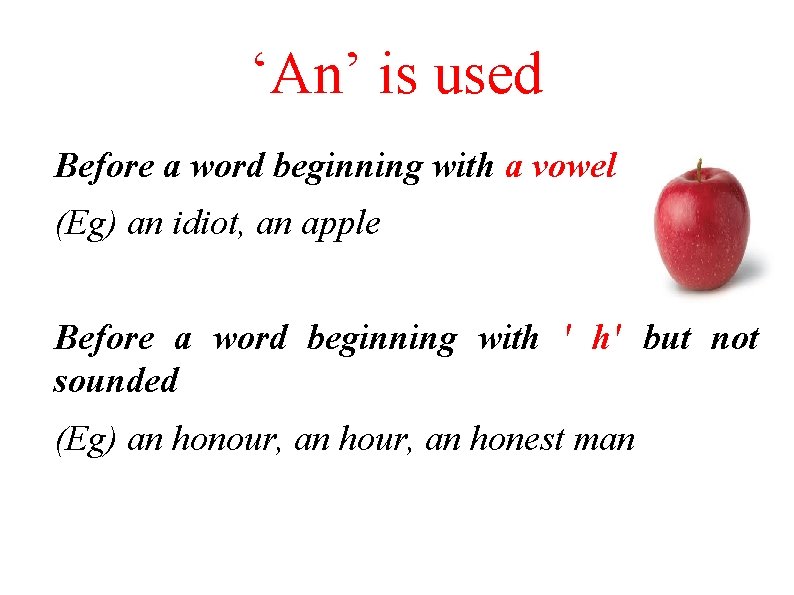 ‘An’ is used

Before a word beginning with a vowel

(Eg) an idiot, an apple

Before a word beginning with ' h' but not sounded

(Eg) an honour, an hour, an honest man